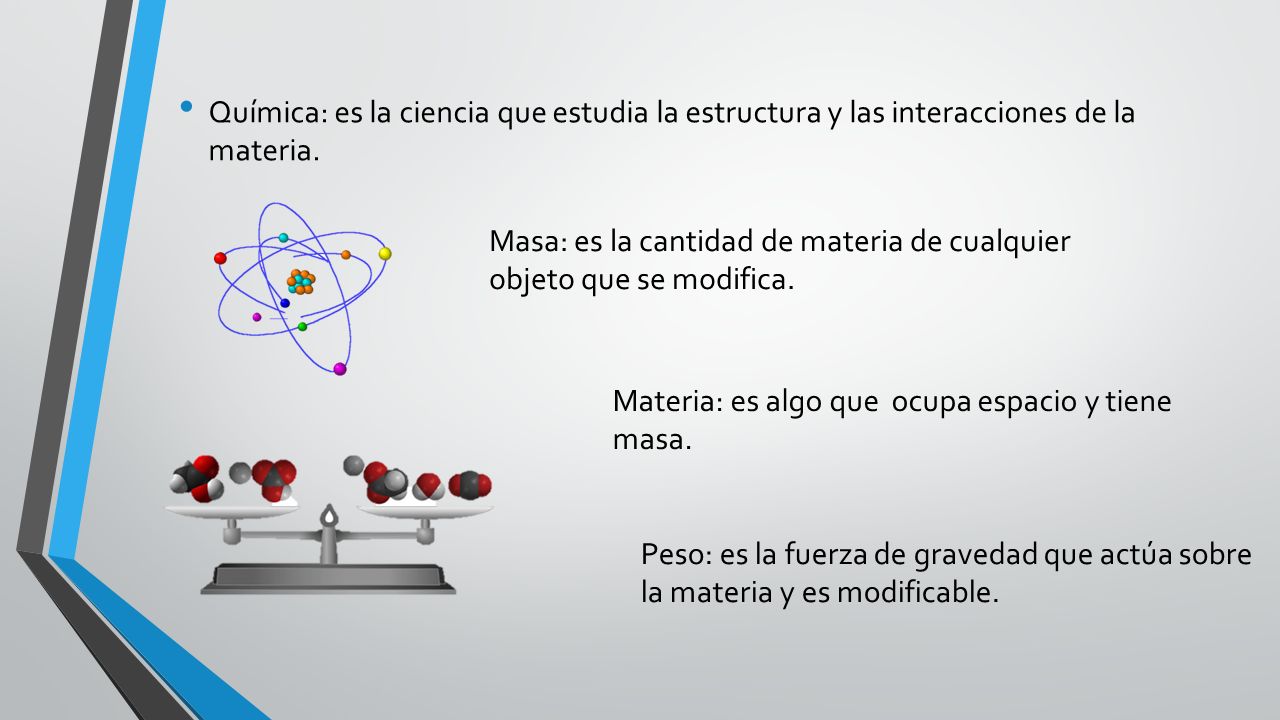 • Química: es la ciencia que estudia la estructura y las interacciones de la materia.

Masa: es la cantidad de materia de cualquier objeto que se modifica.

Materia: es algo que  ocupa espacio y tiene masa.

Peso: es la fuerza de gravedad que actúa sobre la materia y es modificable.